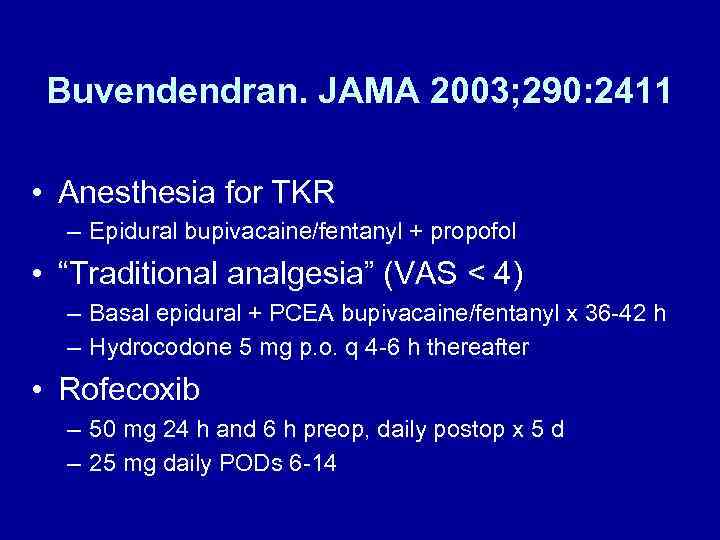 Buvendendran. JAMA 2003;290:2411

• Anesthesia for TKR
– Epidural bupivacaine/fentanyl + propofol

• “Traditional analgesia” (VAS < 4)
– Basal epidural + PCEA bupivacaine/fentanyl x 36-42 h
– Hydrocodone 5 mg p.o. q 4-6 h thereafter

• Rofecoxib
– 50 mg 24 h and 6 h preop, daily postop x 5 d
– 25 mg daily PODs 6-14